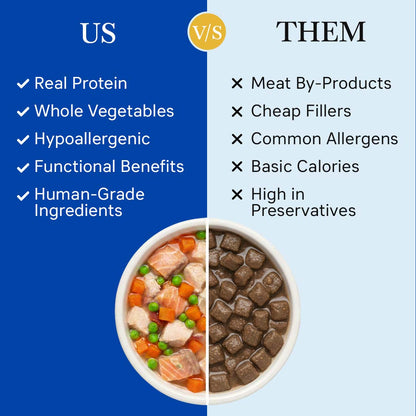 US

V/S

THEM

✓ Real Protein
✓ Whole Vegetables
✓ Hypoallergenic
✓ Functional Benefits
✓ Human-Grade Ingredients

✕ Meat By-Products
✕ Cheap Fillers
✕ Common Allergens
✕ Basic Calories
✕ High in Preservatives